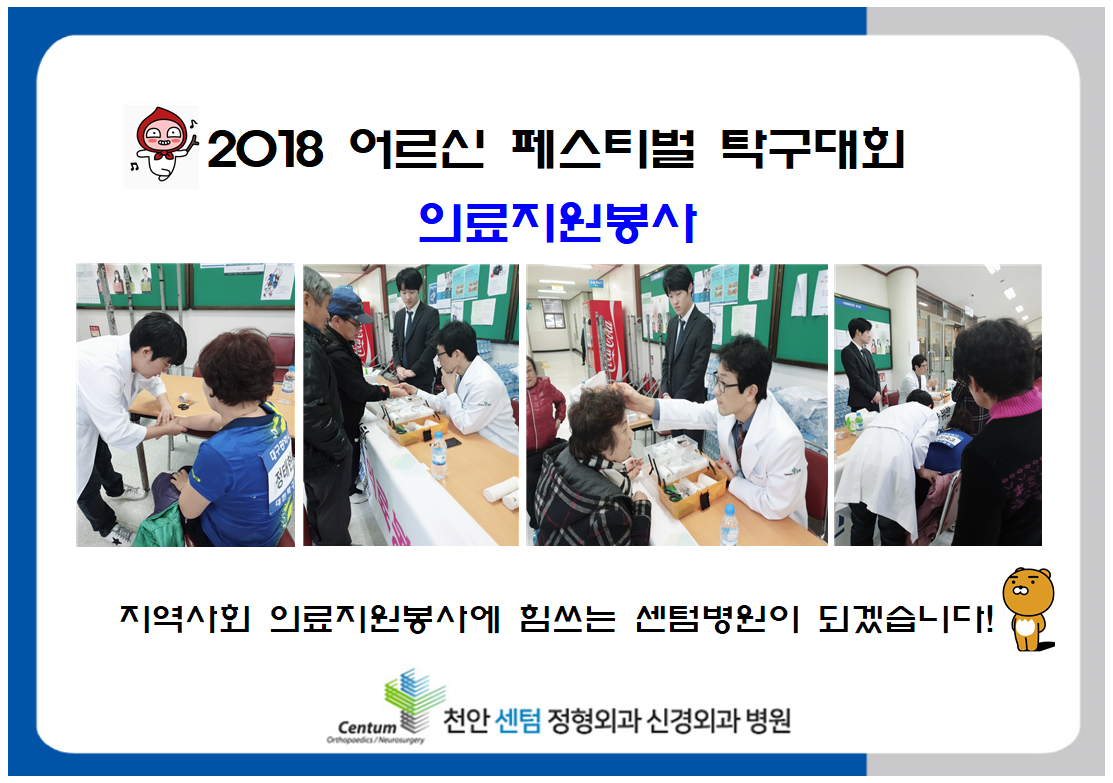 2018 어르신 페스티벌 탁구대회

의료지원봉사

지역사회 의료지원봉사에 힘쓰는 센텀병원이 되겠습니다!

Centum
Orthopaedics / Neurosurgery
천안 센텀 정형외과 신경외과 병원